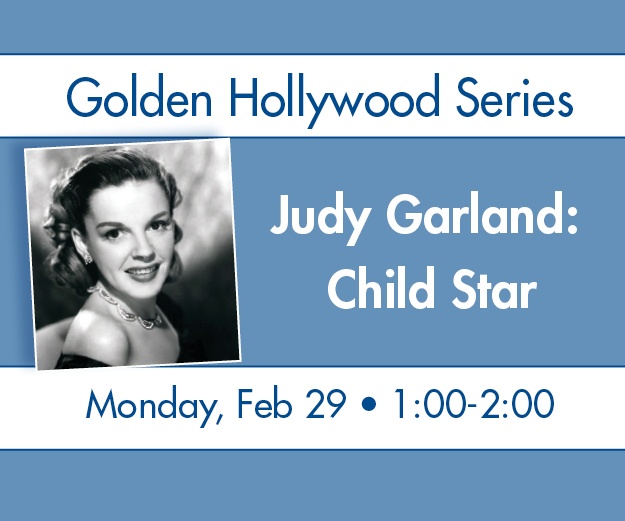 Golden Hollywood Series

Judy Garland: Child Star

Monday, Feb 29 • 1:00-2:00